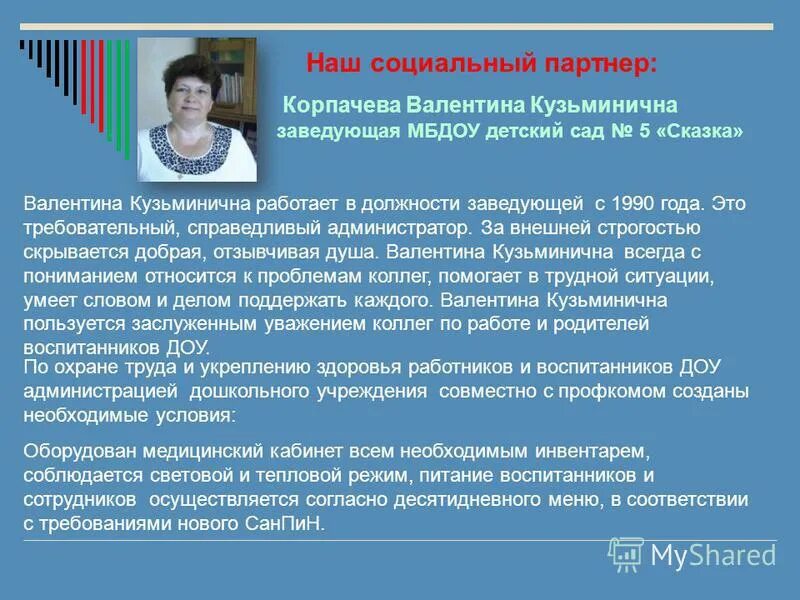 Наш социальный партнер:

Корпачева Валентина Кузьминична
заведующая МБДОУ детский сад № 5 «Сказка»

Валентина Кузьминична работает в должности заведующей с 1990 года. Это требовательный, справедливый администратор. За внешней строгостью скрывается добрая, отзывчивая душа. Валентина Кузьминична всегда с пониманием относится к проблемам коллег, помогает в трудной ситуации, умеет словом и делом поддержать каждого. Валентина Кузьминична пользуется заслуженным уважением коллег по работе и родителей воспитанников ДОУ.

По охране труда и укреплению здоровья работников и воспитанников ДОУ администрацией дошкольного учреждения совместно с профкомом созданы необходимые условия:

Оборудован медицинский кабинет всем необходимым инвентарем, соблюдается световой и тепловой режим, питание воспитанников и сотрудников осуществляется согласно десятидневного меню, в соответствии с требованиями нового СанПиН.

MyShared